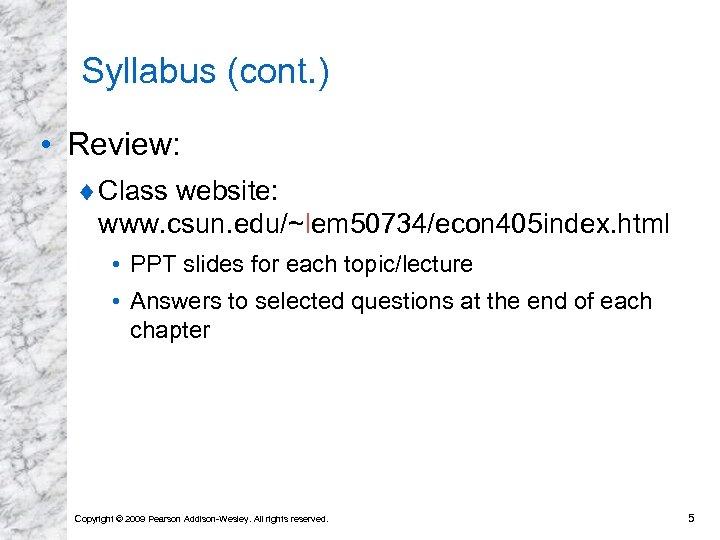 Syllabus (cont.)

• Review:

♦ Class website: www.csun.edu/~lem50734/econ405index.html

• PPT slides for each topic/lecture

• Answers to selected questions at the end of each chapter

Copyright © 2009 Pearson Addison-Wesley. All rights reserved.

5